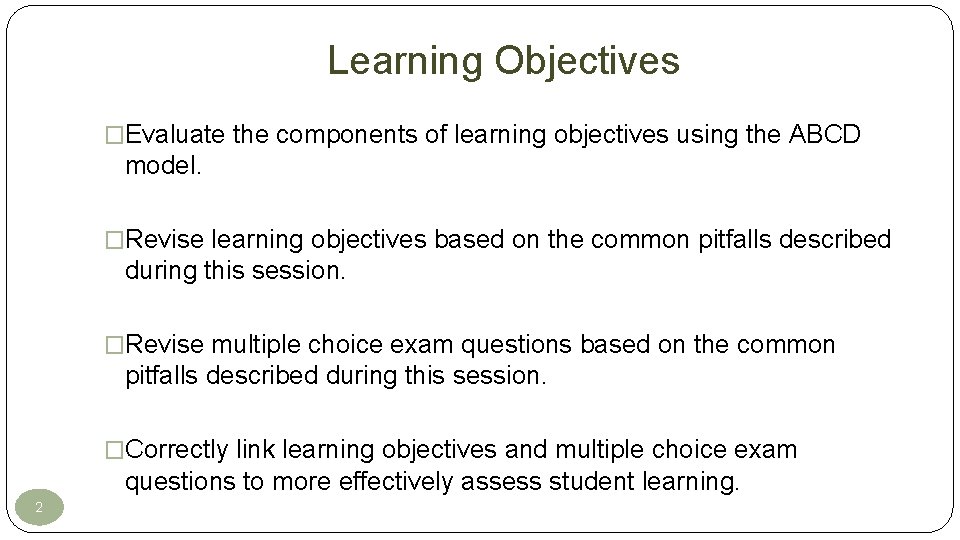 Learning Objectives

□Evaluate the components of learning objectives using the ABCD model.

□Revise learning objectives based on the common pitfalls described during this session.

□Revise multiple choice exam questions based on the common pitfalls described during this session.

□Correctly link learning objectives and multiple choice exam questions to more effectively assess student learning.

2